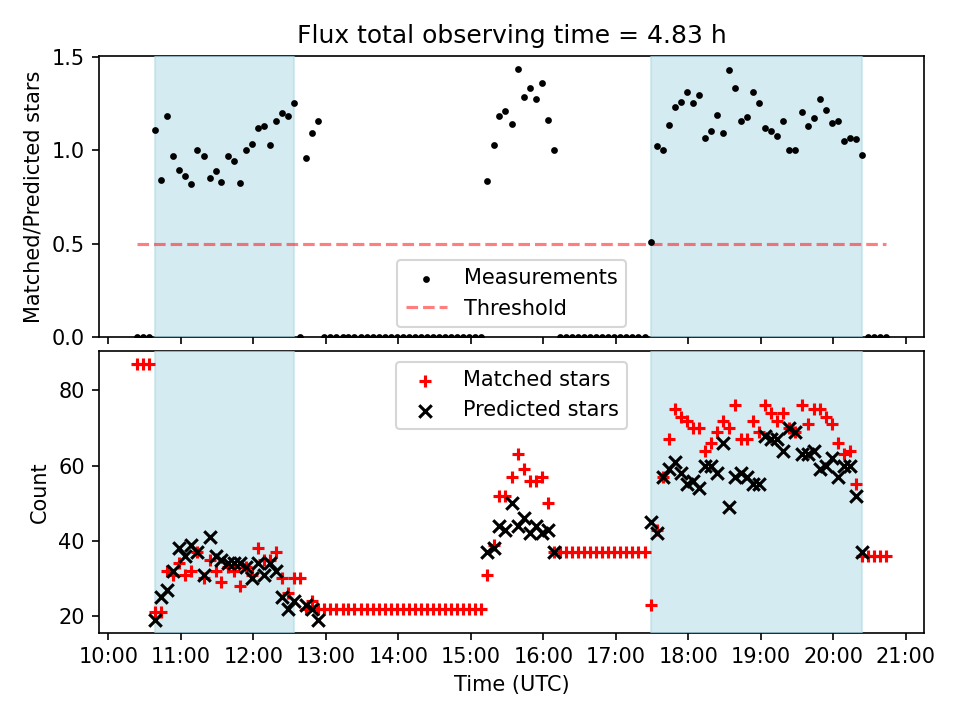 Flux total observing time = 4.83 h

Matched/Predicted stars

1.5
1.0
0.5
0.0

Measurements
Threshold

Count

80
60
40
20

Matched stars
Predicted stars

10:00 11:00 12:00 13:00 14:00 15:00 16:00 17:00 18:00 19:00 20:00 21:00

Time (UTC)